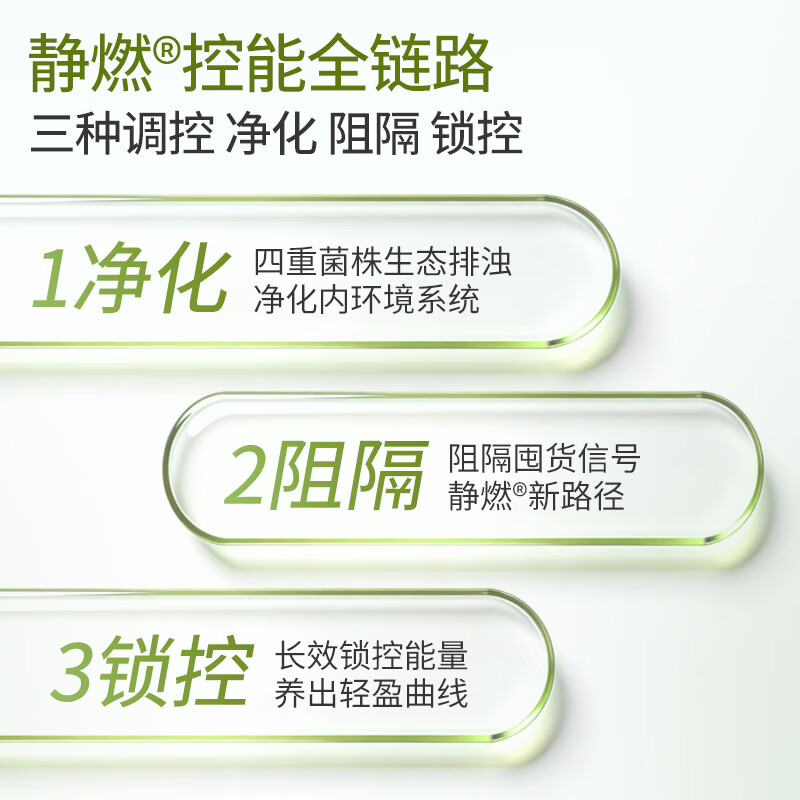 静燃®控能全链路
三种调控 净化 阻隔 锁控

1净化 四重菌株生态排浊
净化内环境系统

2阻隔 阻隔囤货信号
静燃®新路径

3锁控 长效锁控能量
养出轻盈曲线